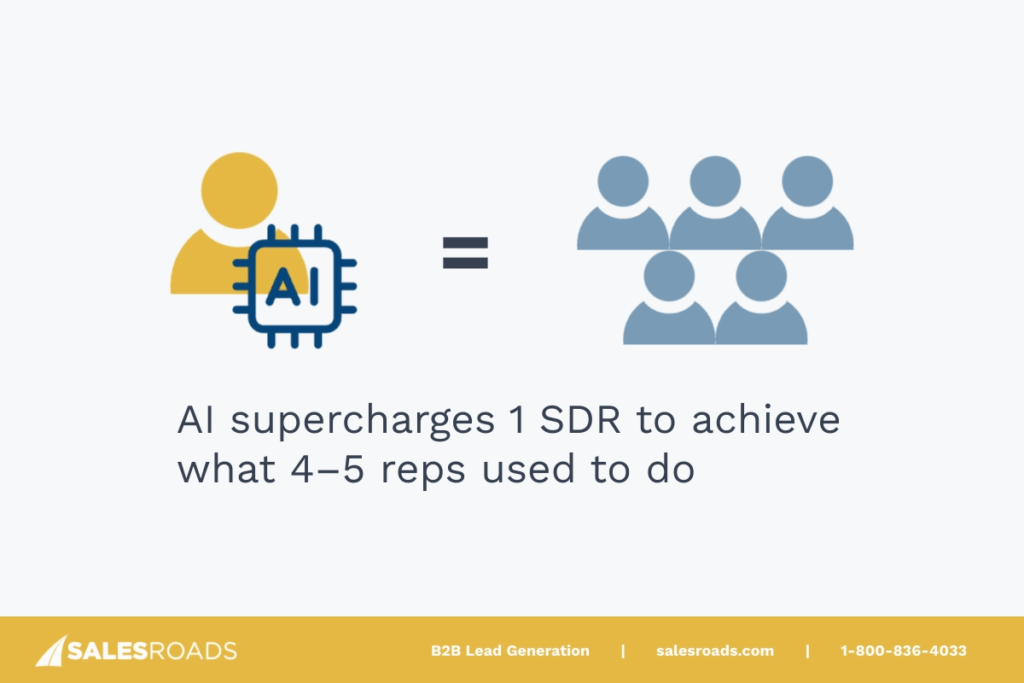 AI

=

AI supercharges 1 SDR to achieve what 4–5 reps used to do

SALESROADS

B2B Lead Generation | salesroads.com | 1-800-836-4033